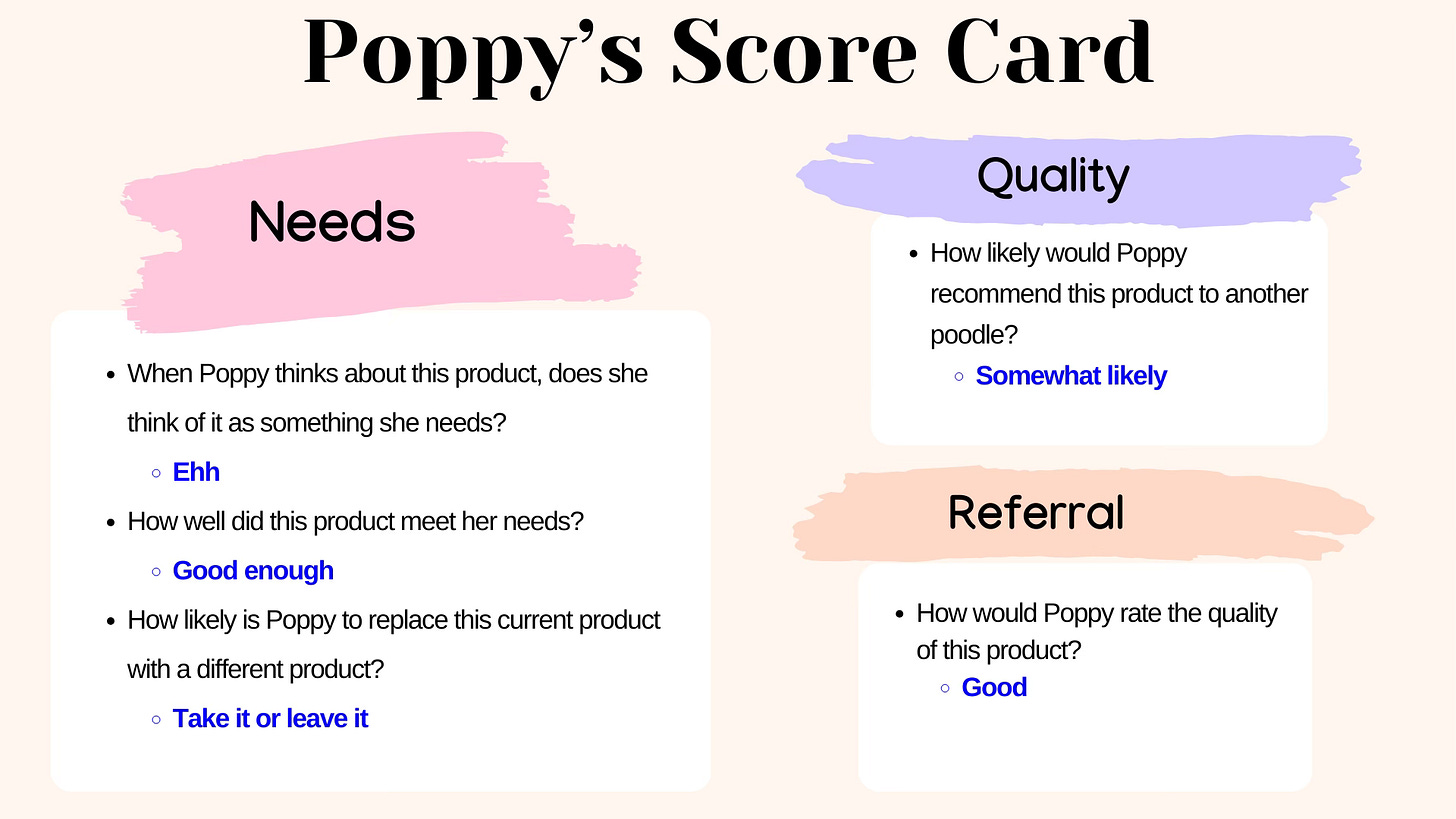 Poppy's Score Card

Needs

- When Poppy thinks about this product, does she think of it as something she needs?
  - Ehh
- How well did this product meet her needs?
  - Good enough
- How likely is Poppy to replace this current product with a different product?
  - Take it or leave it

Quality

- How likely would Poppy recommend this product to another poodle?
  - Somewhat likely

Referral

- How would Poppy rate the quality of this product?
  - Good